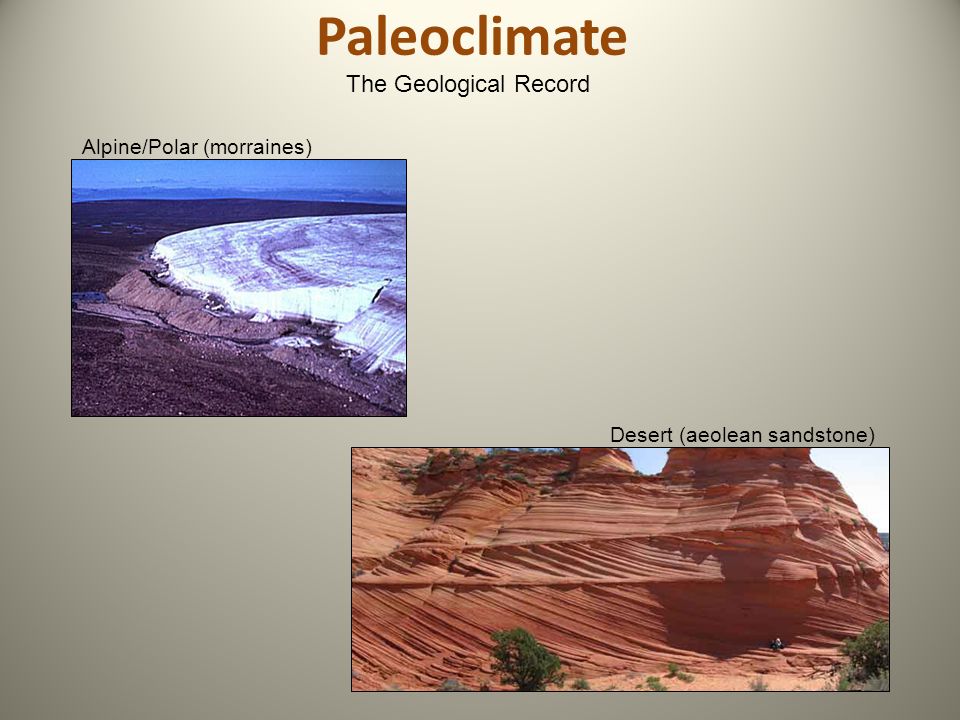 Paleoclimate
The Geological Record

Alpine/Polar (morraines)

Desert (aeolean sandstone)